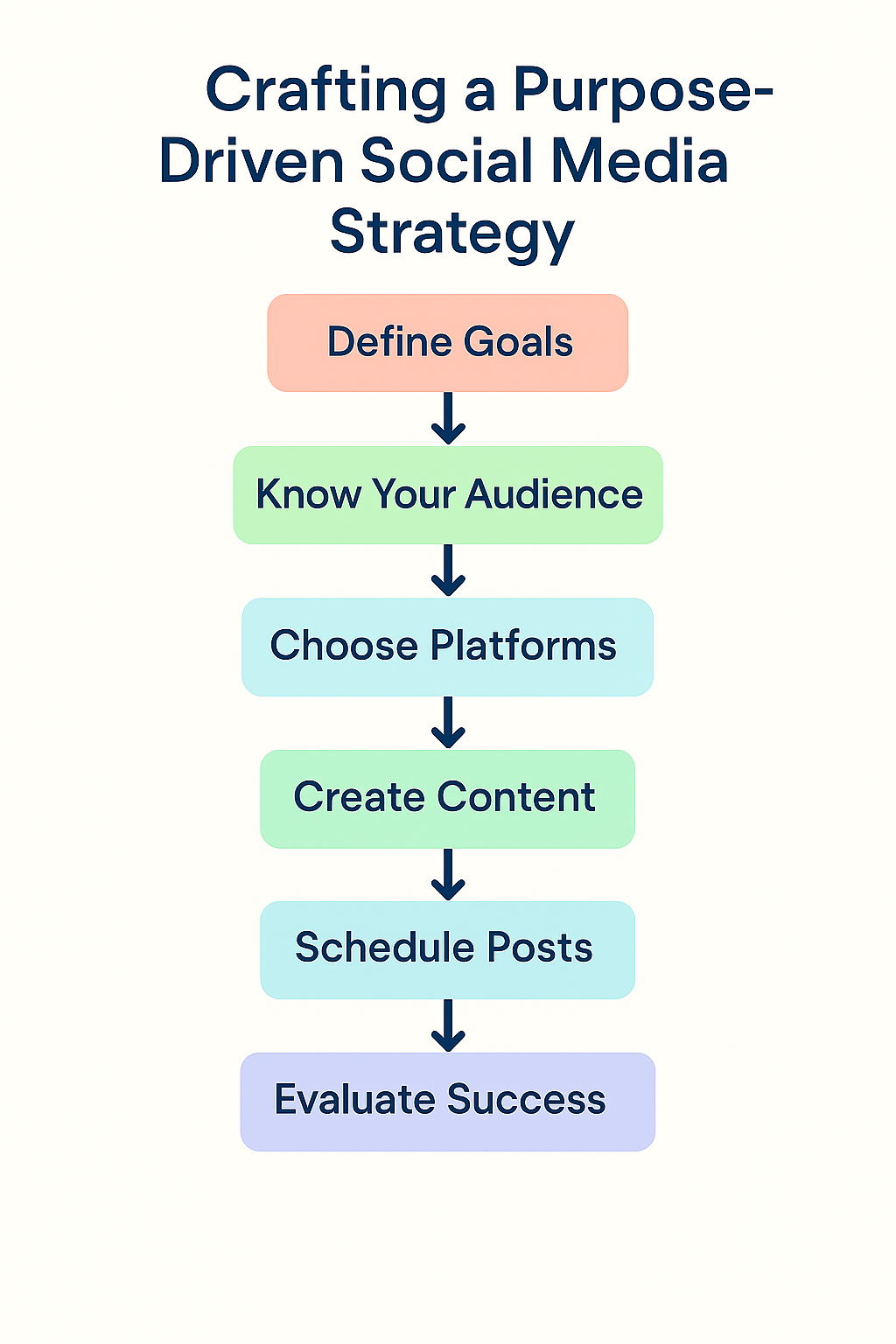 Crafting a Purpose-Driven Social Media Strategy

Define Goals

Know Your Audience

Choose Platforms

Create Content

Schedule Posts

Evaluate Success